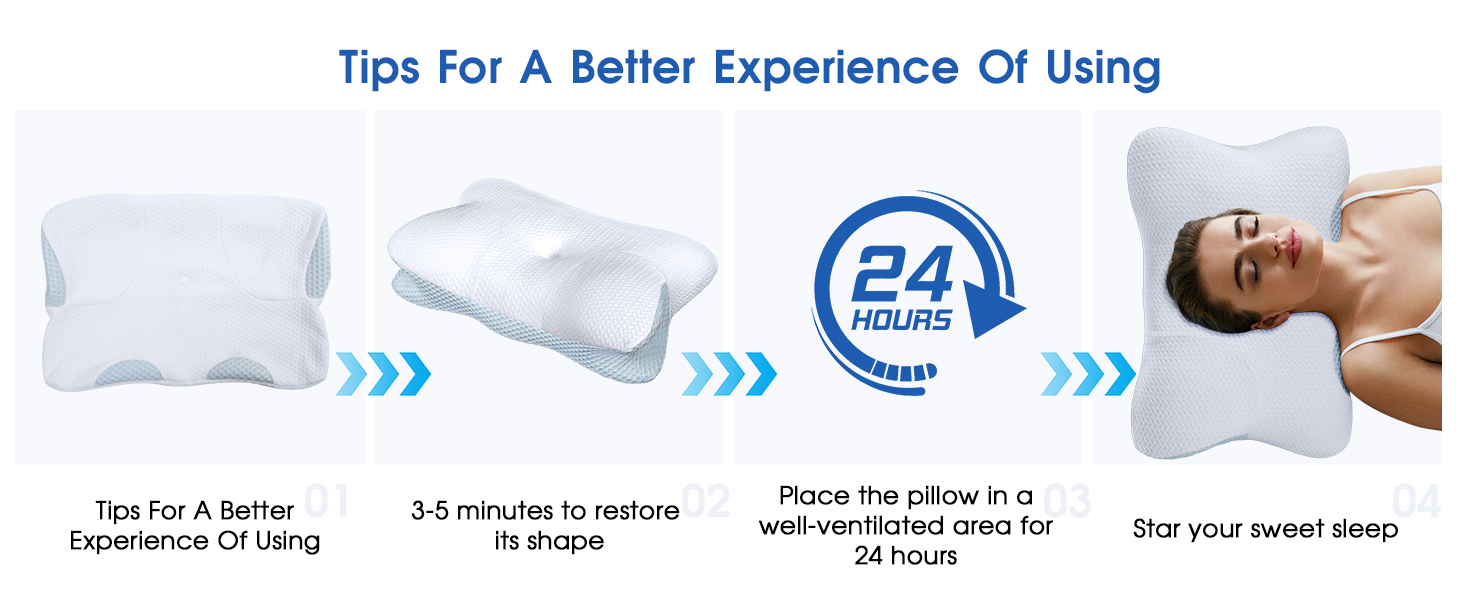 Tips For A Better Experience Of Using

24 HOURS

01
Tips For A Better Experience Of Using

02
3-5 minutes to restore its shape

03
Place the pillow in a well-ventilated area for 24 hours

04
Star your sweet sleep